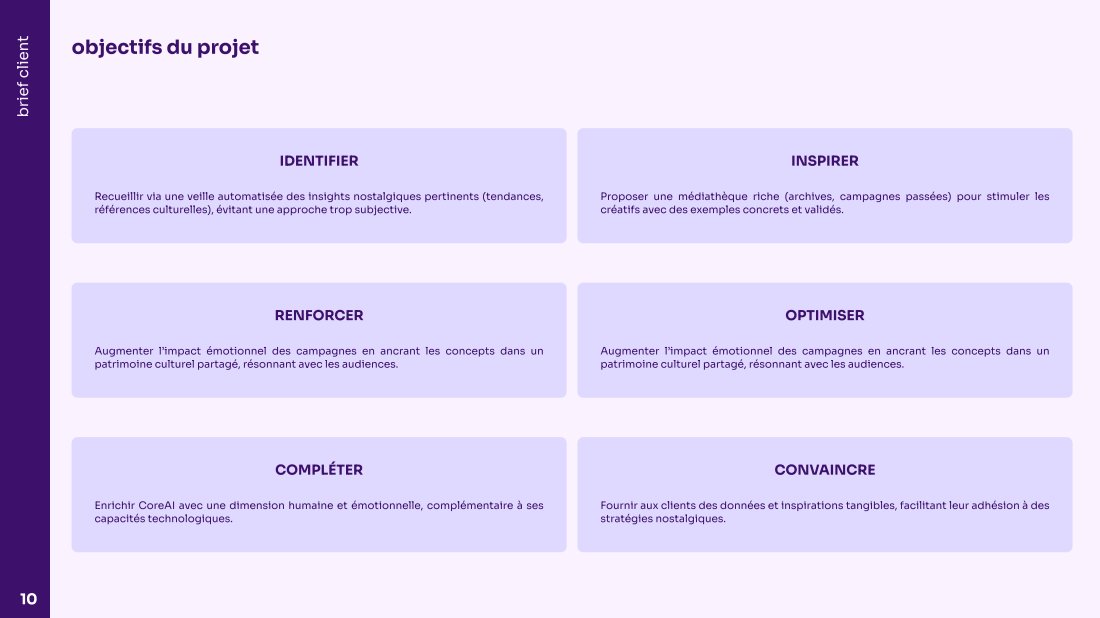 brief client

objectifs du projet

IDENTIFIER

Recueillir via une veille automatisée des insights nostalgiques pertinents (tendances, références culturelles), évitant une approche trop subjective.

INSPIRER

Proposer une médiathèque riche (archives, campagnes passées) pour stimuler les créatifs avec des exemples concrets et validés.

RENFORCER

Augmenter l'impact émotionnel des campagnes en ancrant les concepts dans un patrimoine culturel partagé, résonnant avec les audiences.

OPTIMISER

Augmenter l'impact émotionnel des campagnes en ancrant les concepts dans un patrimoine culturel partagé, résonnant avec les audiences.

COMPLÉTER

Enrichir CoreAI avec une dimension humaine et émotionnelle, complémentaire à ses capacités technologiques.

CONVAINCRE

Fournir aux clients des données et inspirations tangibles, facilitant leur adhésion à des stratégies nostalgiques.

10